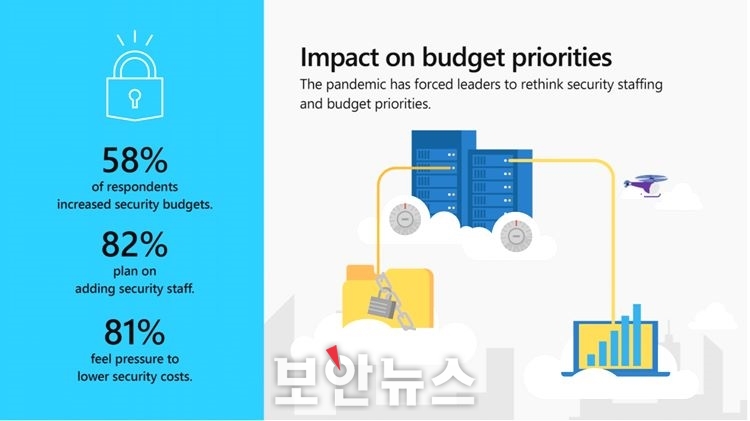 58%
of respondents increased security budgets.

82%
plan on adding security staff.

81%
feel pressure to lower security costs.

Impact on budget priorities
The pandemic has forced leaders to rethink security staffing and budget priorities.

보안뉴스